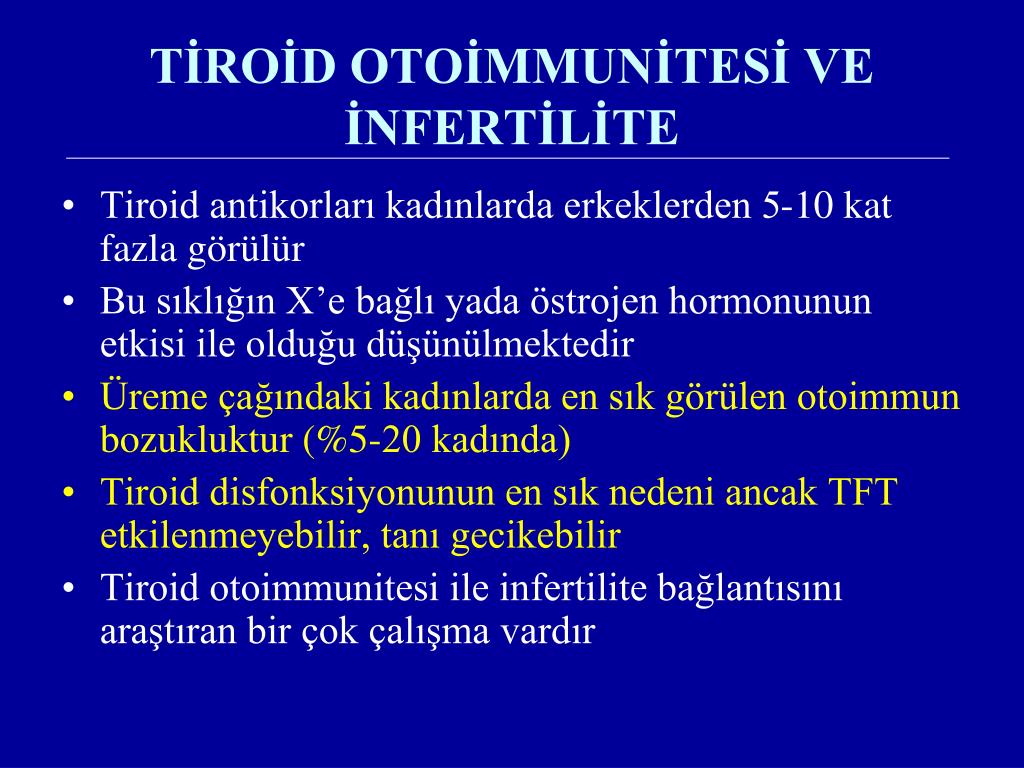 TİROİD OTOİMMUNİTESİ VE İNFERTİLİTE

• Tiroid antikorları kadınlarda erkeklerden 5-10 kat fazla görülür

• Bu sıklığın X’e bağlı yada östrojen hormonunun etkisi ile olduğu düşünülmektedir

• Üreme çağındaki kadınlarda en sık görülen otoimmun bozukluktur (%5-20 kadında)

• Tiroid disfonksiyonunun en sık nedeni ancak TFT etkilenmeyebilir, tanı gecikebilir

• Tiroid otoimmunitesi ile infertilite bağlantısını araştıran bir çok çalışma vardır